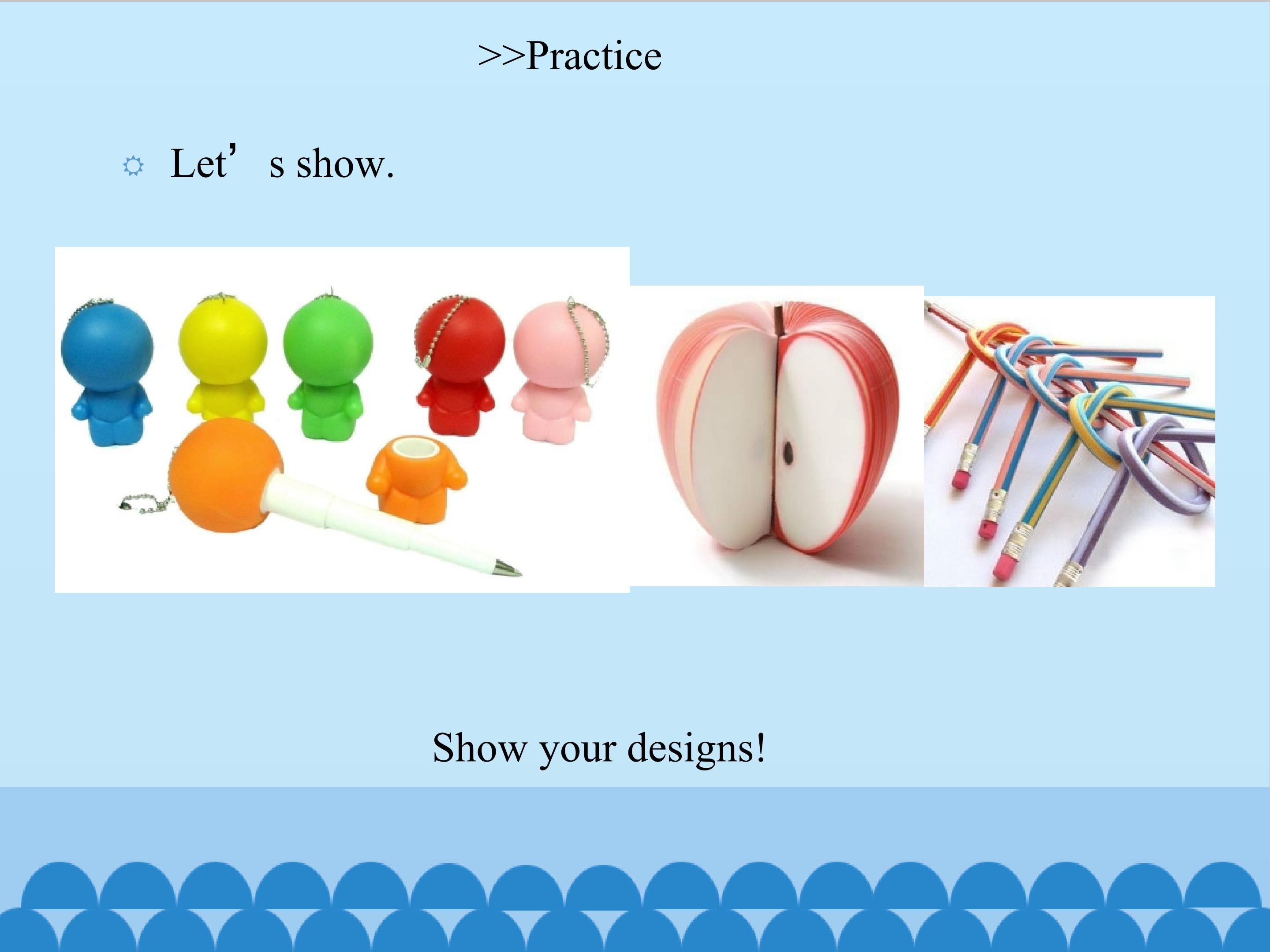 >>Practice

Let’ s show.

Show your designs!